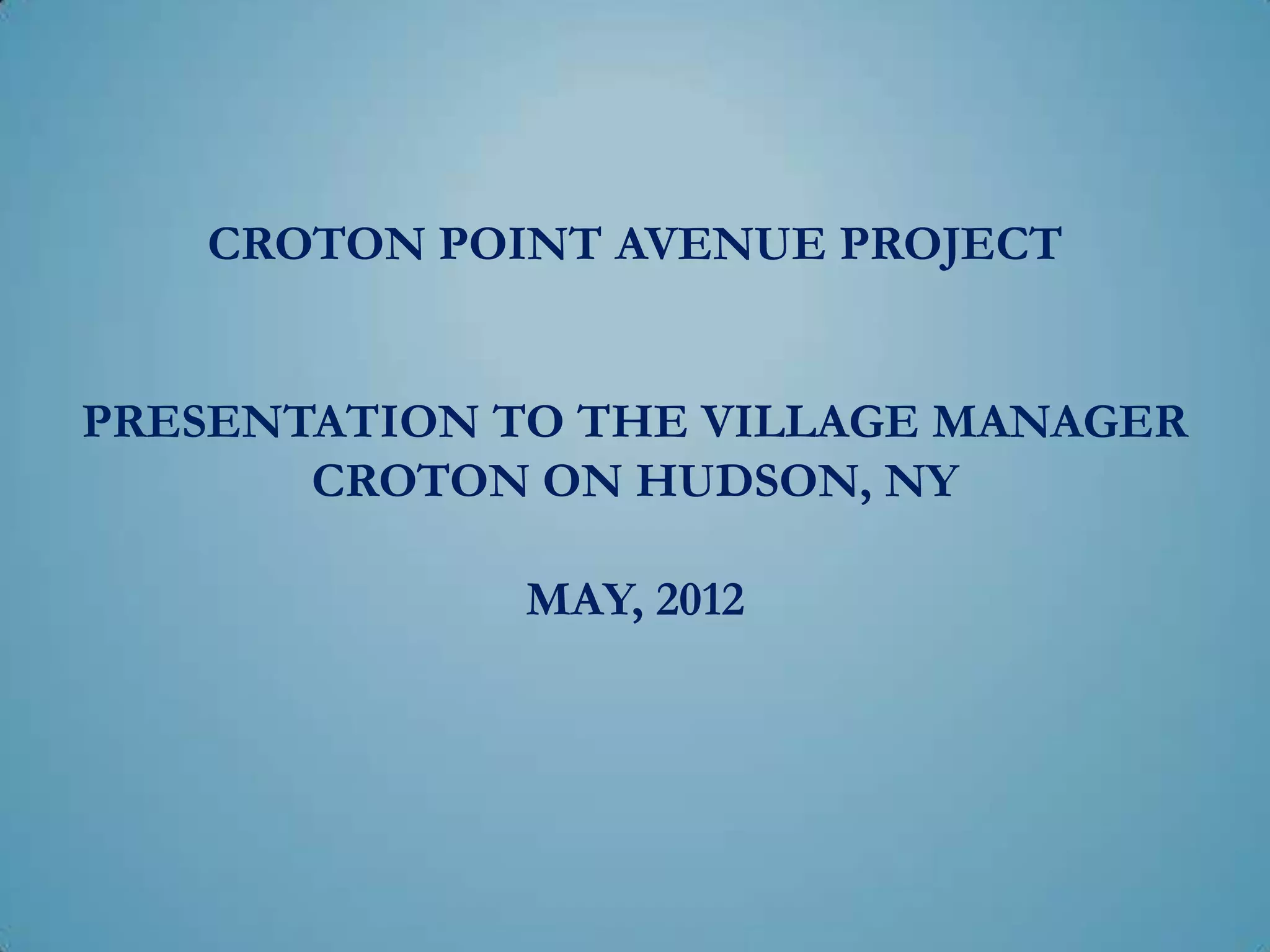 CROTON POINT AVENUE PROJECT

PRESENTATION TO THE VILLAGE MANAGER
CROTON ON HUDSON, NY

MAY, 2012